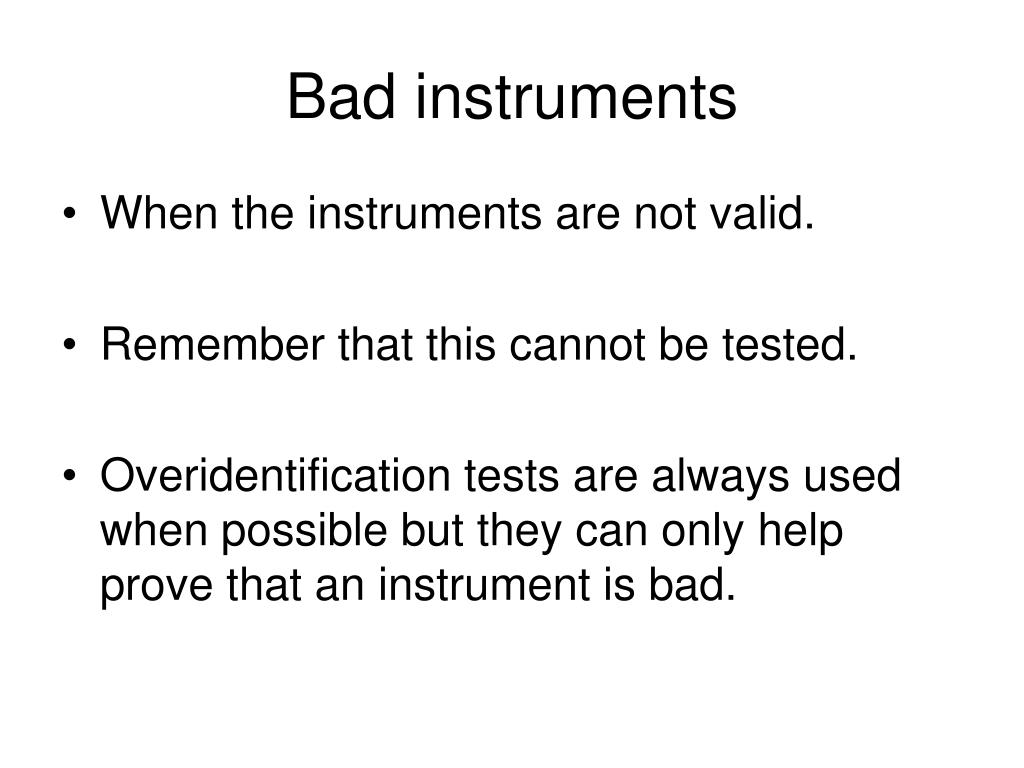 Bad instruments

• When the instruments are not valid.

• Remember that this cannot be tested.

• Overidentification tests are always used when possible but they can only help prove that an instrument is bad.